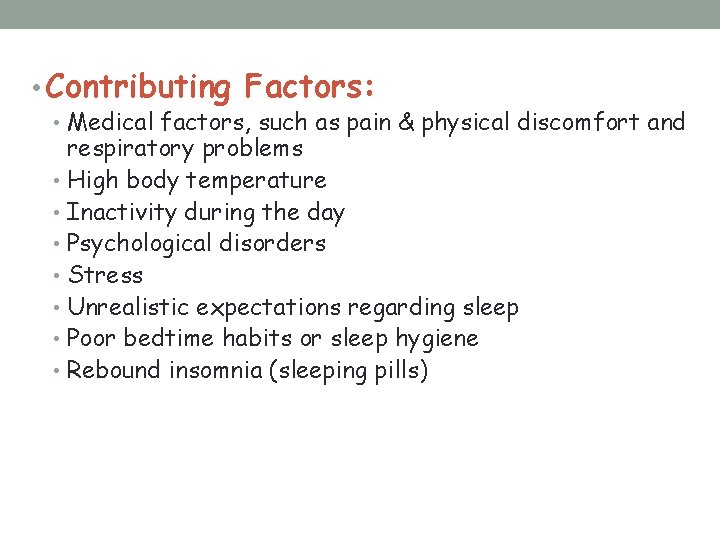 • Contributing Factors:
• Medical factors, such as pain & physical discomfort and respiratory problems
• High body temperature
• Inactivity during the day
• Psychological disorders
• Stress
• Unrealistic expectations regarding sleep
• Poor bedtime habits or sleep hygiene
• Rebound insomnia (sleeping pills)